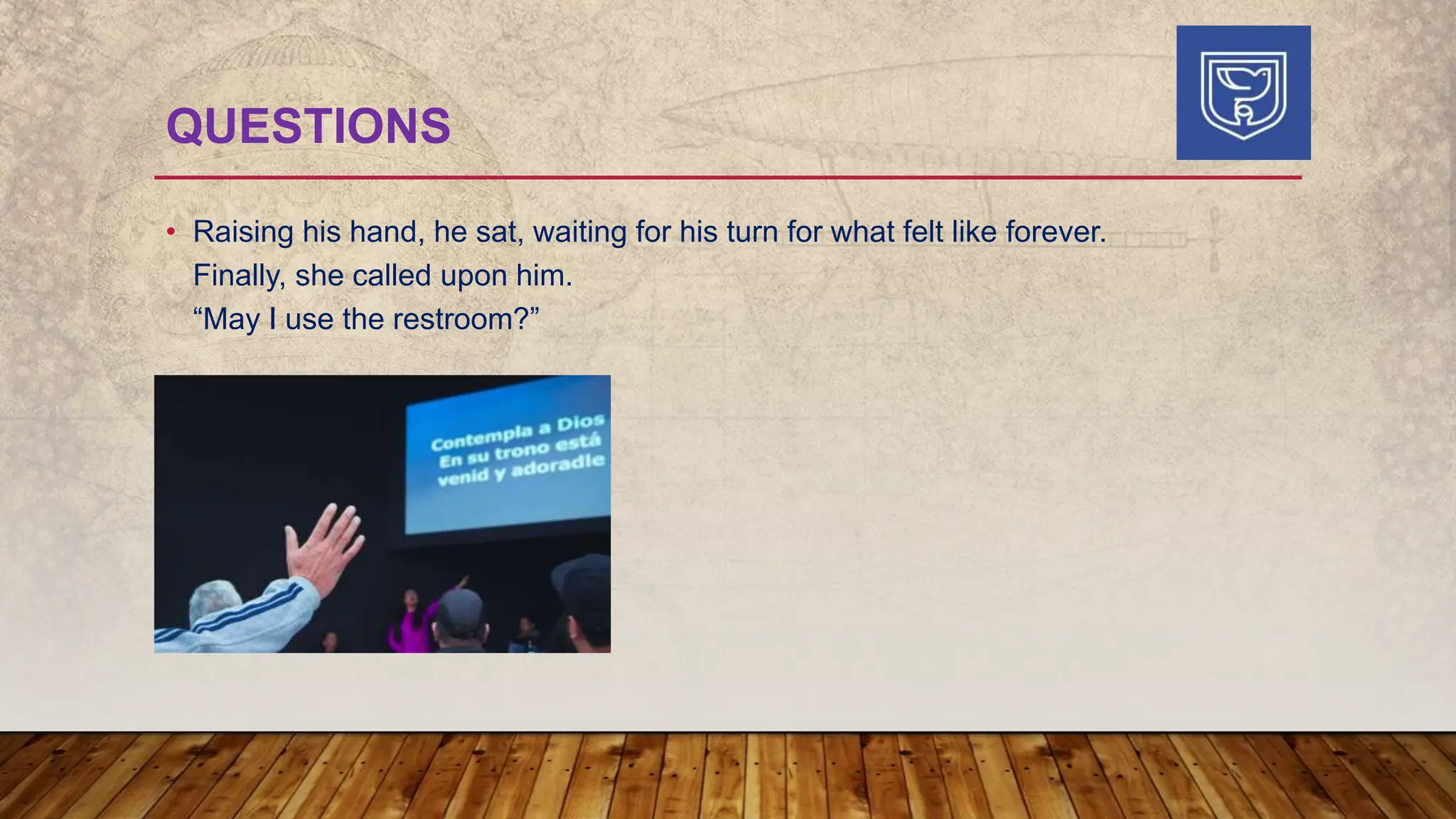 QUESTIONS

• Raising his hand, he sat, waiting for his turn for what felt like forever.
Finally, she called upon him.
“May I use the restroom?”

Contempla a Dios
En su trono está
venid y adoradle